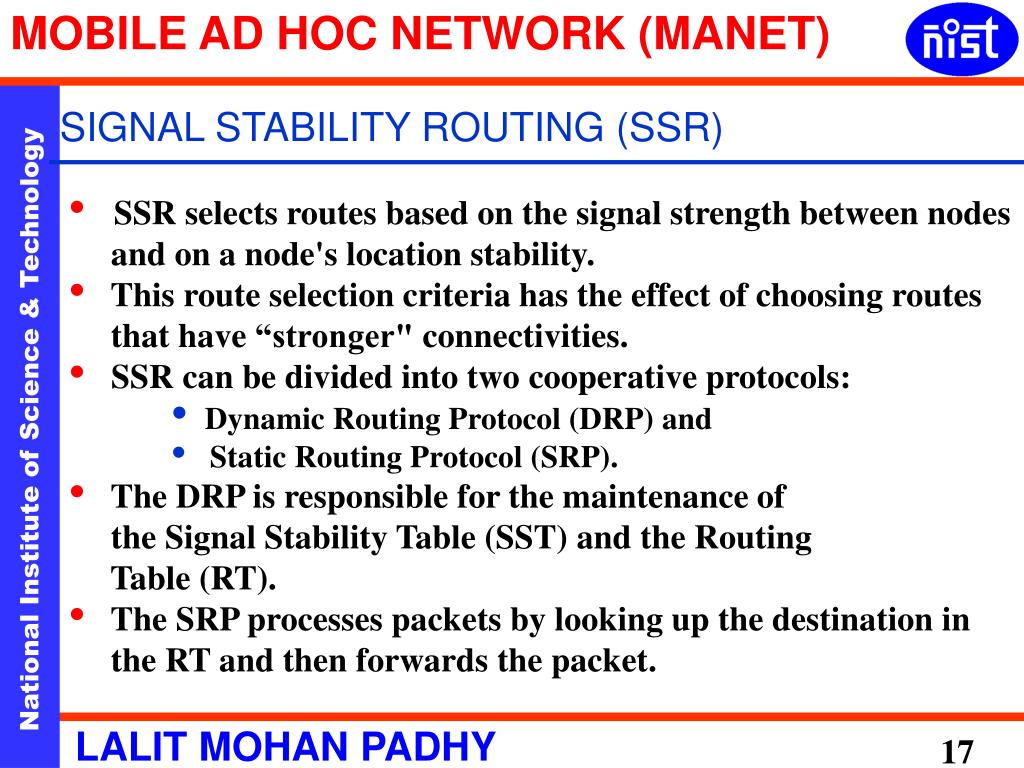 MOBILE AD HOC NETWORK (MANET)

nist

National Institute of Science & Technology

SIGNAL STABILITY ROUTING (SSR)

• SSR selects routes based on the signal strength between nodes and on a node's location stability.
• This route selection criteria has the effect of choosing routes that have “stronger" connectivities.
• SSR can be divided into two cooperative protocols:
  • Dynamic Routing Protocol (DRP) and
  • Static Routing Protocol (SRP).
• The DRP is responsible for the maintenance of the Signal Stability Table (SST) and the Routing Table (RT).
• The SRP processes packets by looking up the destination in the RT and then forwards the packet.

LALIT MOHAN PADHY

17